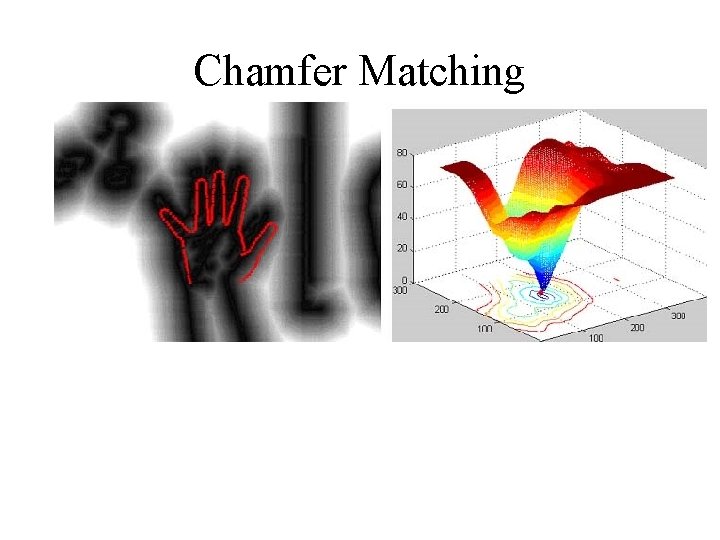 Chamfer Matching

80
60
40
20
0
300
200
100
100
200
300